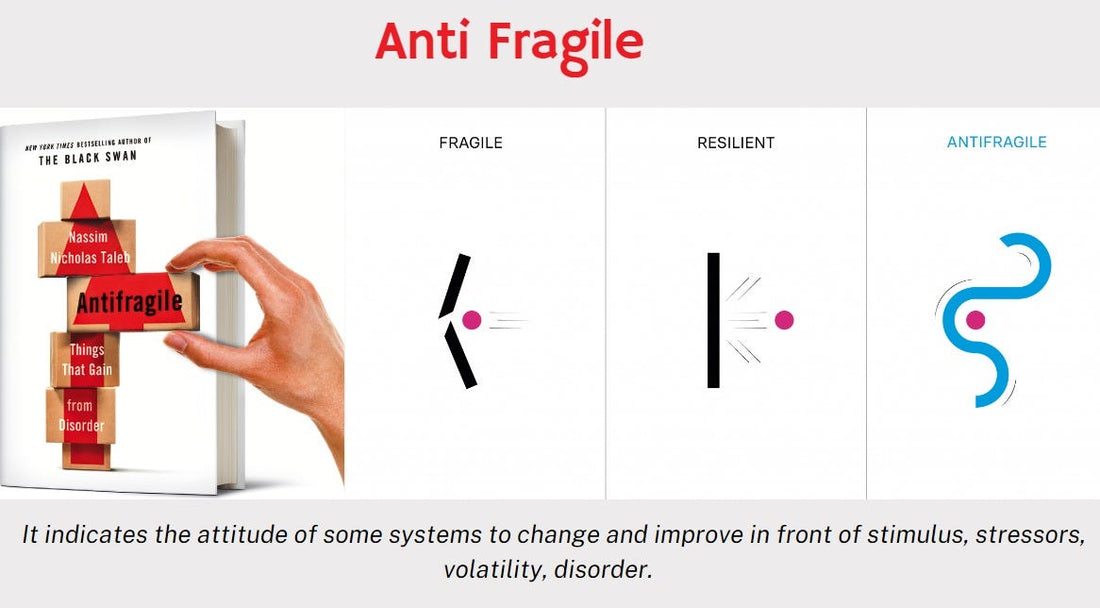 Anti Fragile

NEW YORK TIMES BESTSELLING AUTHOR OF
THE BLACK SWAN

Nassim Nicholas Taleb

Antifragile

Things That Gain from Disorder

FRAGILE

RESILIENT

ANTIFRAGILE

It indicates the attitude of some systems to change and improve in front of stimulus, stressors, volatility, disorder.